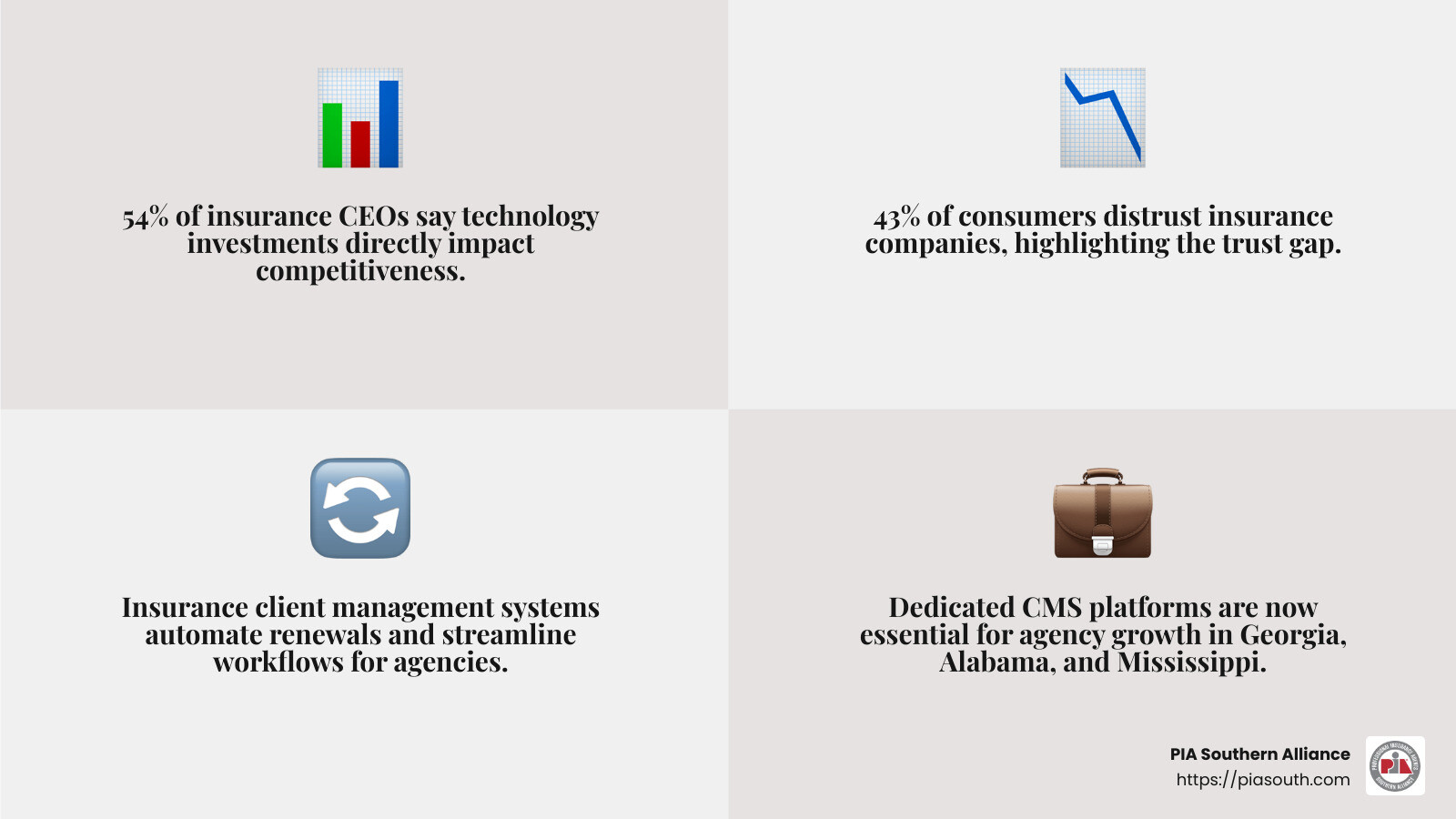 54% of insurance CEOs say technology investments directly impact competitiveness.

43% of consumers distrust insurance companies, highlighting the trust gap.

Insurance client management systems automate renewals and streamline workflows for agencies.

Dedicated CMS platforms are now essential for agency growth in Georgia, Alabama, and Mississippi.

PIA Southern Alliance
https://piasouth.com

PIA